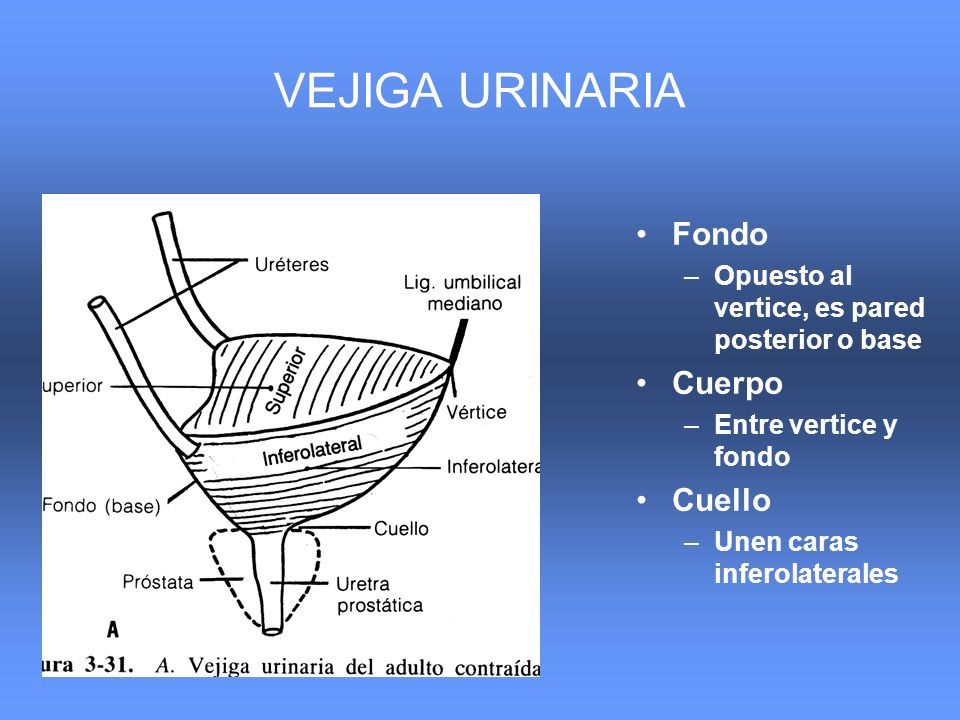 VEJIGA URINARIA

Uréteres
Lig. umbilical mediano
uperior
Superior
Vértice
Inferolateral
Inferolatera
Fondo (base)
Cuello
Próstata
Uretra prostática
A
ura 3-31. A. Vejiga urinaria del adulto contraída

• Fondo
– Opuesto al vertice, es pared posterior o base
• Cuerpo
– Entre vertice y fondo
• Cuello
– Unen caras inferolaterales